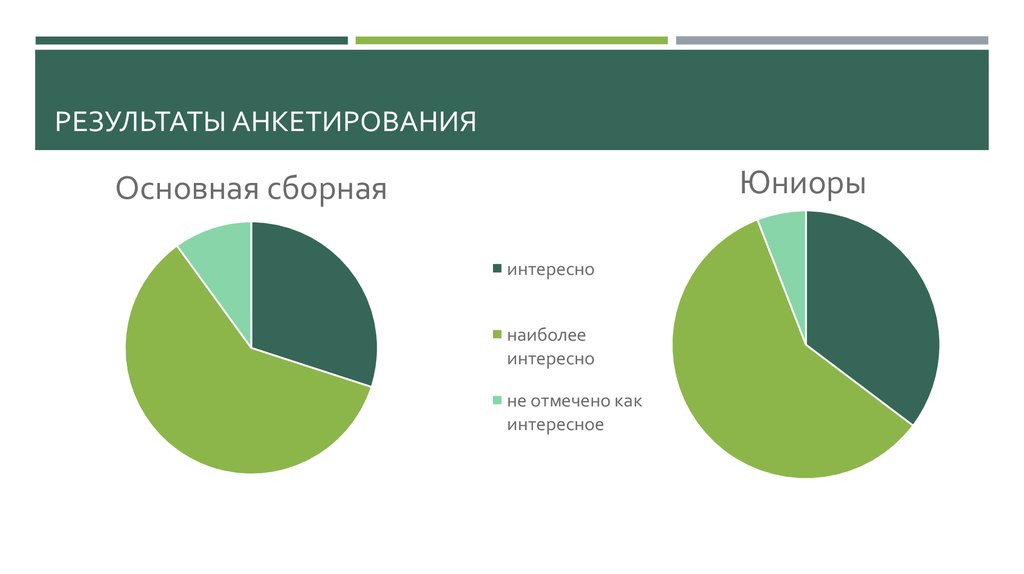 РЕЗУЛЬТАТЫ АНКЕТИРОВАНИЯ

Основная сборная

Юниоры

интересно

наиболее интересно

не отмечено как интересное